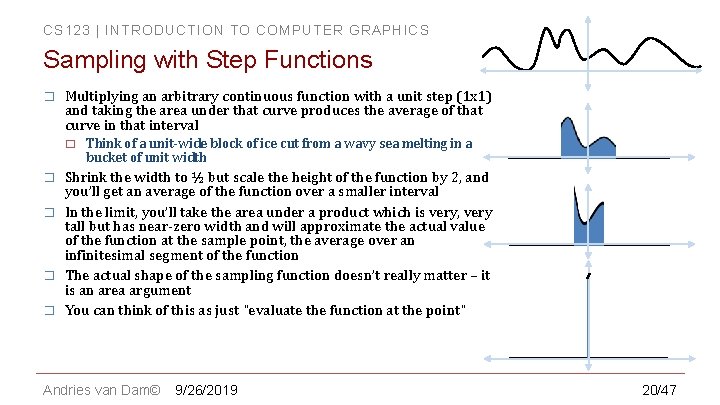 CS123 | INTRODUCTION TO COMPUTER GRAPHICS

Sampling with Step Functions

❑ Multiplying an arbitrary continuous function with a unit step (1x1) and taking the area under that curve produces the average of that curve in that interval

□ Think of a unit-wide block of ice cut from a wavy sea melting in a bucket of unit width

❑ Shrink the width to ½ but scale the height of the function by 2, and you'll get an average of the function over a smaller interval

❑ In the limit, you'll take the area under a product which is very, very tall but has near-zero width and will approximate the actual value of the function at the sample point, the average over an infinitesimal segment of the function

❑ The actual shape of the sampling function doesn't really matter – it is an area argument

❑ You can think of this as just "evaluate the function at the point"

Andries van Dam© 9/26/2019 20/47